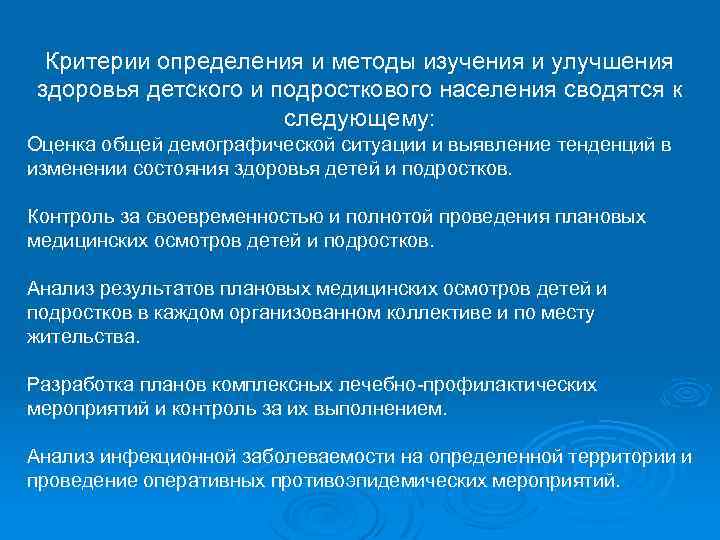 Критерии определения и методы изучения и улучшения здоровья детского и подросткового населения сводятся к следующему:

Оценка общей демографической ситуации и выявление тенденций в изменении состояния здоровья детей и подростков.

Контроль за своевременностью и полнотой проведения плановых медицинских осмотров детей и подростков.

Анализ результатов плановых медицинских осмотров детей и подростков в каждом организованном коллективе и по месту жительства.

Разработка планов комплексных лечебно-профилактических мероприятий и контроль за их выполнением.

Анализ инфекционной заболеваемости на определенной территории и проведение оперативных противоэпидемических мероприятий.